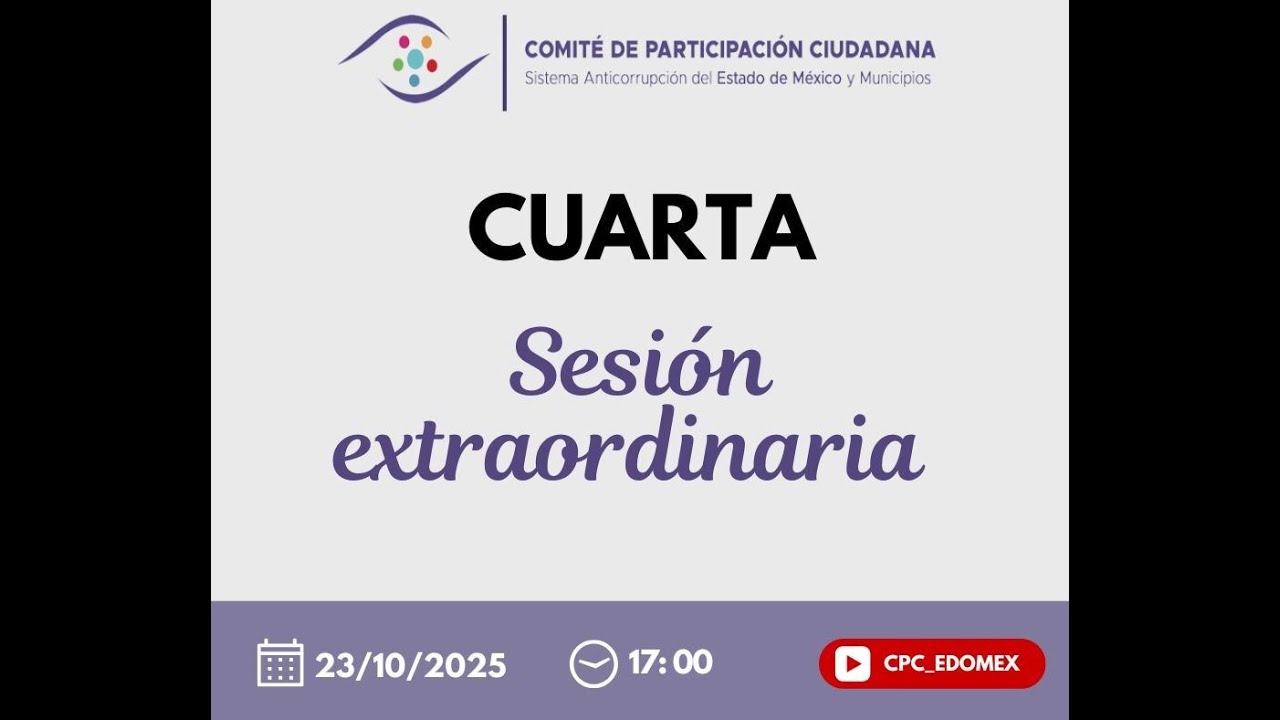 COMITÉ DE PARTICIPACIÓN CIUDADANA
Sistema Anticorrupción del Estado de México y Municipios

CUARTA

Sesión extraordinaria

23/10/2025 17:00 CPC_EDOMEX